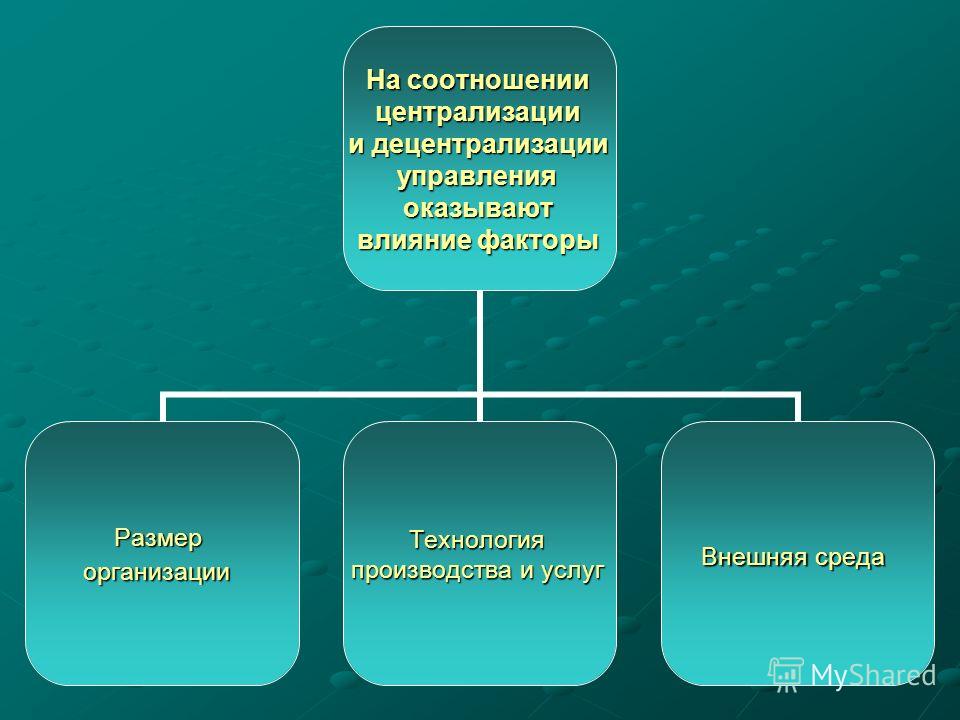 На соотношении централизации и децентрализации управления оказывают влияние факторы

Размер организации

Технология производства и услуг

Внешняя среда

MyShared